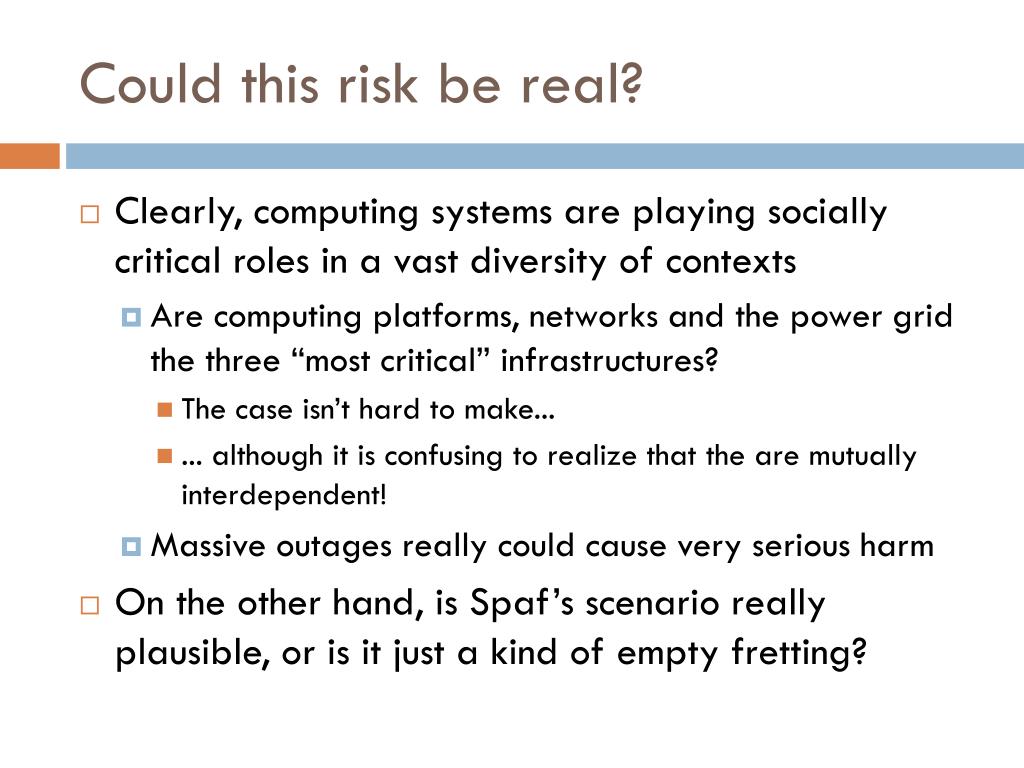 Could this risk be real?

Clearly, computing systems are playing socially critical roles in a vast diversity of contexts

Are computing platforms, networks and the power grid the three “most critical” infrastructures?

The case isn’t hard to make...

... although it is confusing to realize that the are mutually interdependent!

Massive outages really could cause very serious harm

On the other hand, is Spaf’s scenario really plausible, or is it just a kind of empty fretting?